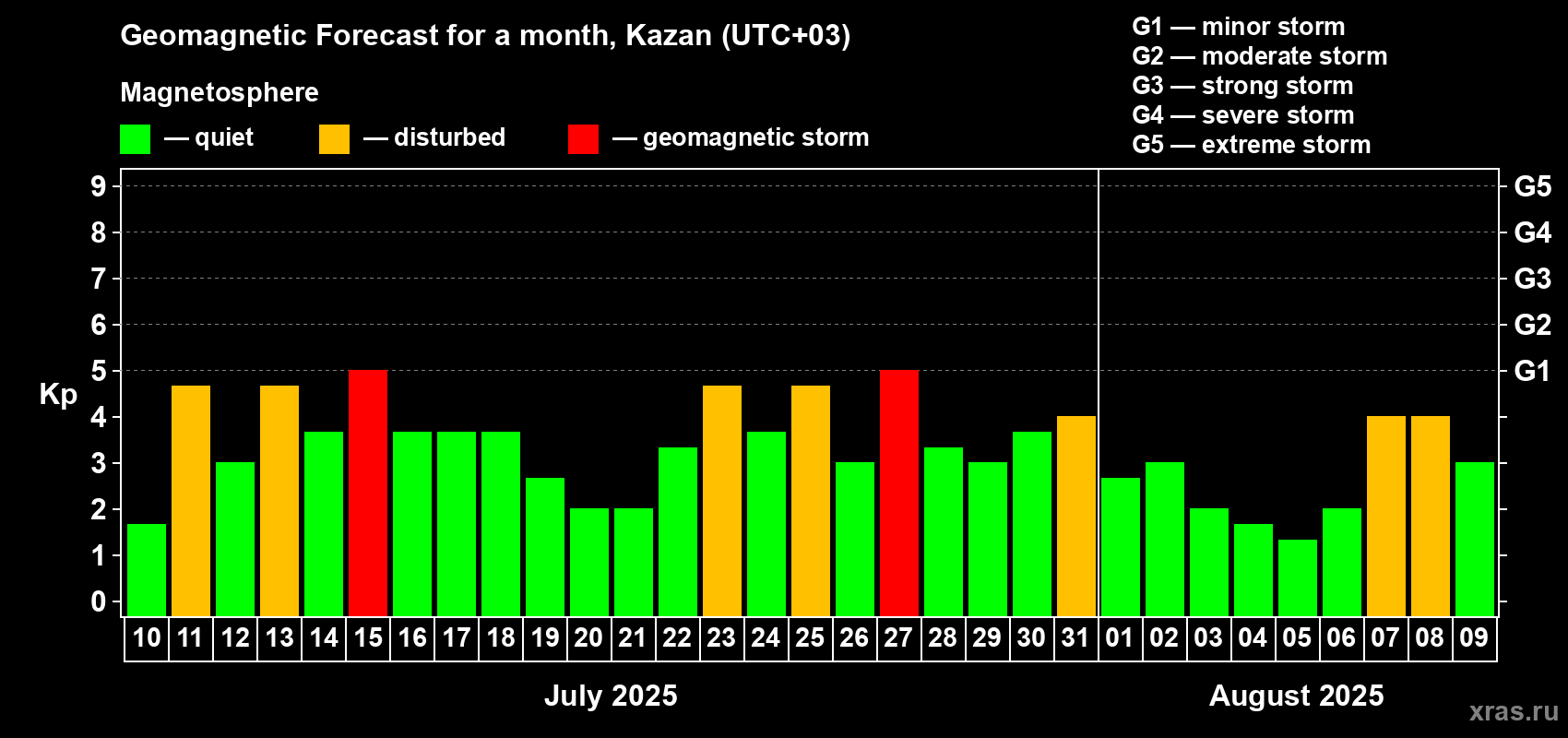 Geomagnetic Forecast for a month, Kazan (UTC+03)

Magnetosphere

— quiet — disturbed — geomagnetic storm

G1 — minor storm
G2 — moderate storm
G3 — strong storm
G4 — severe storm
G5 — extreme storm

Kp

9
8
7
6
5
4
3
2
1
0

G5
G4
G3
G2
G1

10 11 12 13 14 15 16 17 18 19 20 21 22 23 24 25 26 27 28 29 30 31 01 02 03 04 05 06 07 08 09

July 2025

August 2025

xras.ru